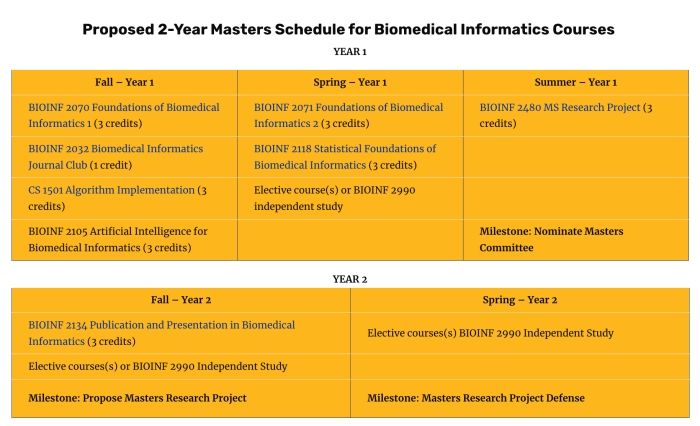 Proposed 2-Year Masters Schedule for Biomedical Informatics Courses

YEAR 1

| Fall – Year 1 | Spring – Year 1 | Summer – Year 1 |
|---|---|---|
| BIOINF 2070 Foundations of Biomedical Informatics 1 (3 credits) | BIOINF 2071 Foundations of Biomedical Informatics 2 (3 credits) | BIOINF 2480 MS Research Project (3 credits) |
| BIOINF 2032 Biomedical Informatics Journal Club (1 credit) | BIOINF 2118 Statistical Foundations of Biomedical Informatics (3 credits) | |
| CS 1501 Algorithm Implementation (3 credits) | Elective course(s) or BIOINF 2990 independent study | |
| BIOINF 2105 Artificial Intelligence for Biomedical Informatics (3 credits) | | Milestone: Nominate Masters Committee |

YEAR 2

| Fall – Year 2 | Spring – Year 2 |
|---|---|
| BIOINF 2134 Publication and Presentation in Biomedical Informatics (3 credits) | Elective courses(s) BIOINF 2990 Independent Study |
| Elective courses(s) or BIOINF 2990 Independent Study | |
| Milestone: Propose Masters Research Project | Milestone: Masters Research Project Defense |